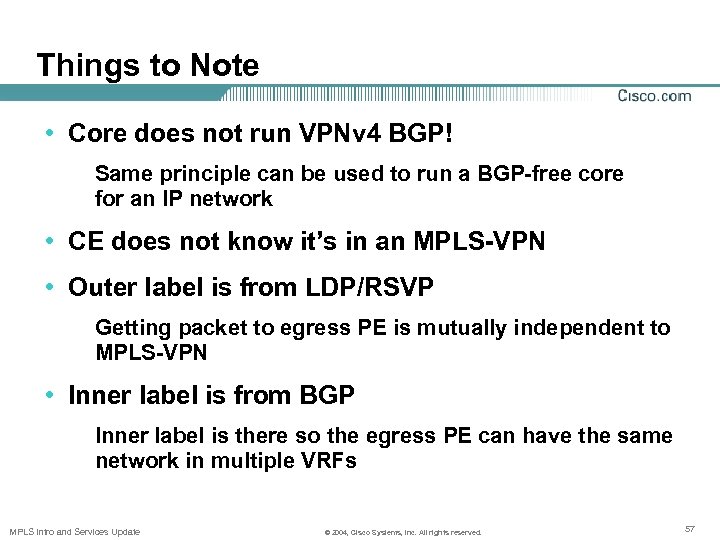 Things to Note

Cisco.com

• Core does not run VPNv4 BGP!

Same principle can be used to run a BGP-free core for an IP network

• CE does not know it's in an MPLS-VPN

• Outer label is from LDP/RSVP

Getting packet to egress PE is mutually independent to MPLS-VPN

• Inner label is from BGP

Inner label is there so the egress PE can have the same network in multiple VRFs

MPLS Intro and Services Update

© 2004, Cisco Systems, Inc. All rights reserved.

57